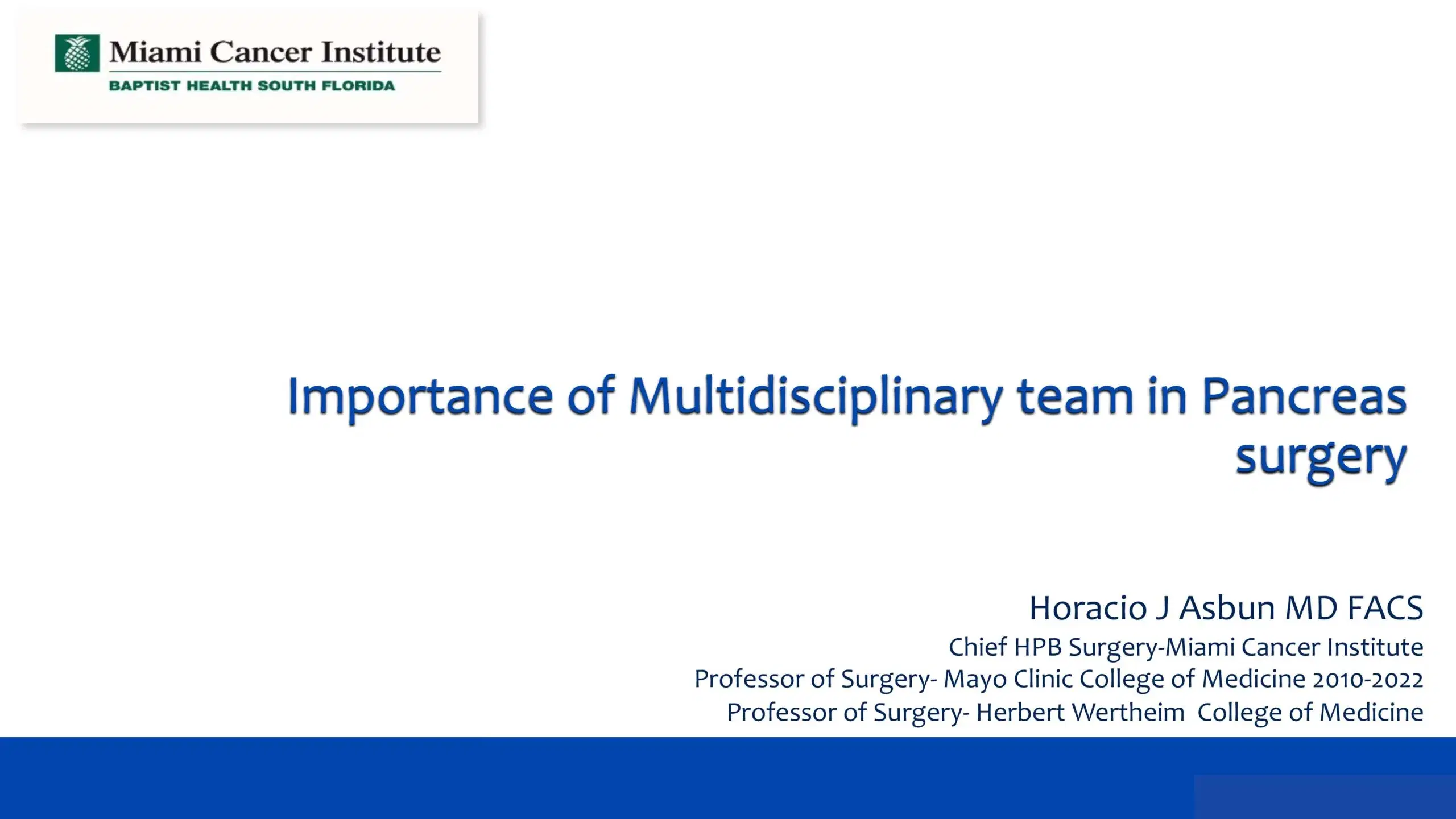 Miami Cancer Institute
BAPTIST HEALTH SOUTH FLORIDA

Importance of Multidisciplinary team in Pancreas surgery

Horacio J Asbun MD FACS
Chief HPB Surgery-Miami Cancer Institute
Professor of Surgery- Mayo Clinic College of Medicine 2010-2022
Professor of Surgery- Herbert Wertheim College of Medicine